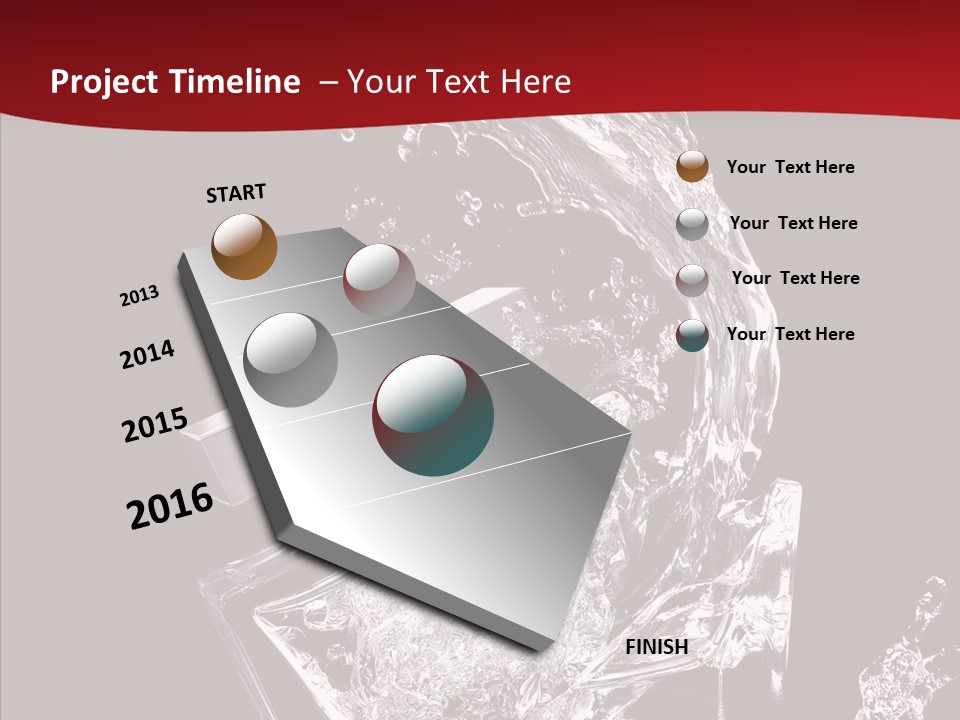 Project Timeline – Your Text Here

START

2013

2014

2015

2016

FINISH

Your Text Here

Your Text Here

Your Text Here

Your Text Here